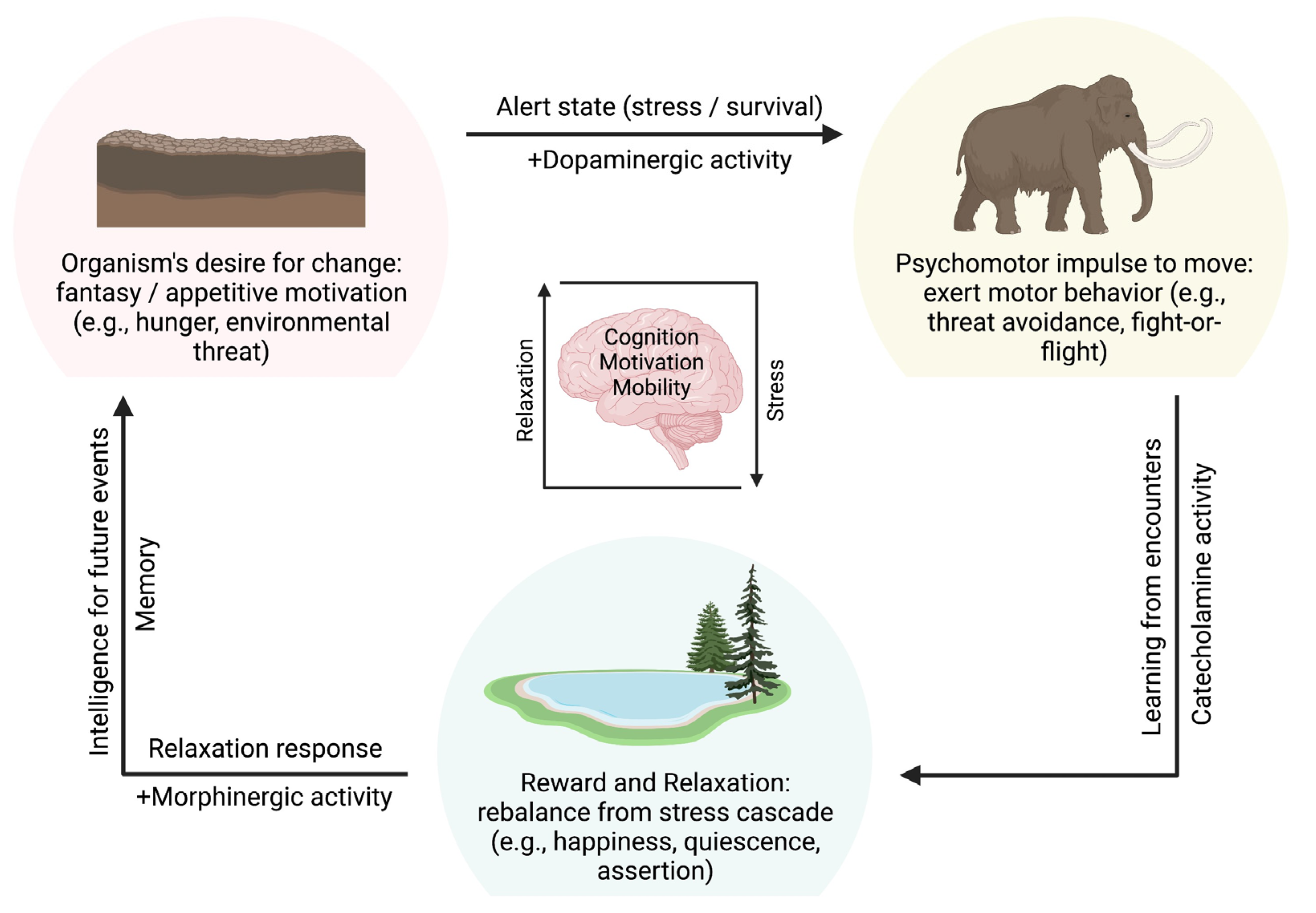 Alert state (stress / survival)

+Dopaminergic activity

Organism's desire for change: fantasy / appetitive motivation (e.g., hunger, environmental threat)

Psychomotor impulse to move: exert motor behavior (e.g., threat avoidance, fight-or-flight)

Relaxation

Cognition
Motivation
Mobility

Stress

Intelligence for future events

Memory

Learning from encounters

Catecholamine activity

Relaxation response

+Morphinergic activity

Reward and Relaxation: rebalance from stress cascade (e.g., happiness, quiescence, assertion)